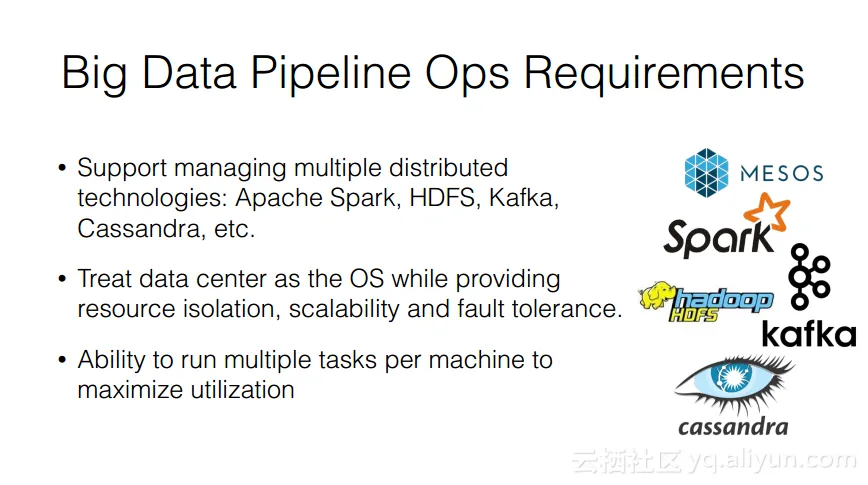 Big Data Pipeline Ops Requirements

• Support managing multiple distributed technologies: Apache Spark, HDFS, Kafka, Cassandra, etc.

• Treat data center as the OS while providing resource isolation, scalability and fault tolerance.

• Ability to run multiple tasks per machine to maximize utilization

MESOS

Spark

hadoop HDFS

kafka

cassandra

云栖社区 yq.aliyun.com